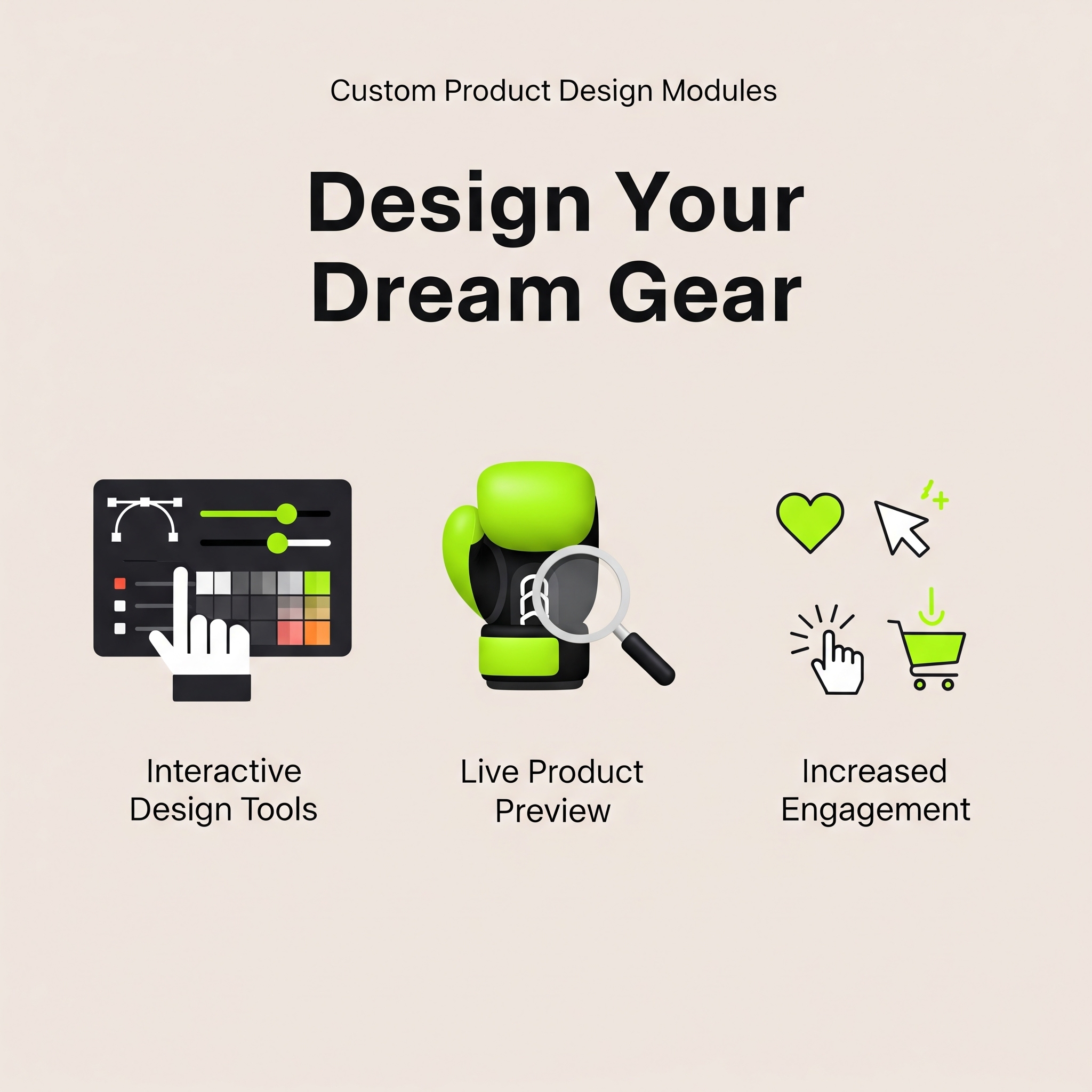 Custom Product Design Modules

Design Your Dream Gear

Interactive Design Tools

Live Product Preview

Increased Engagement